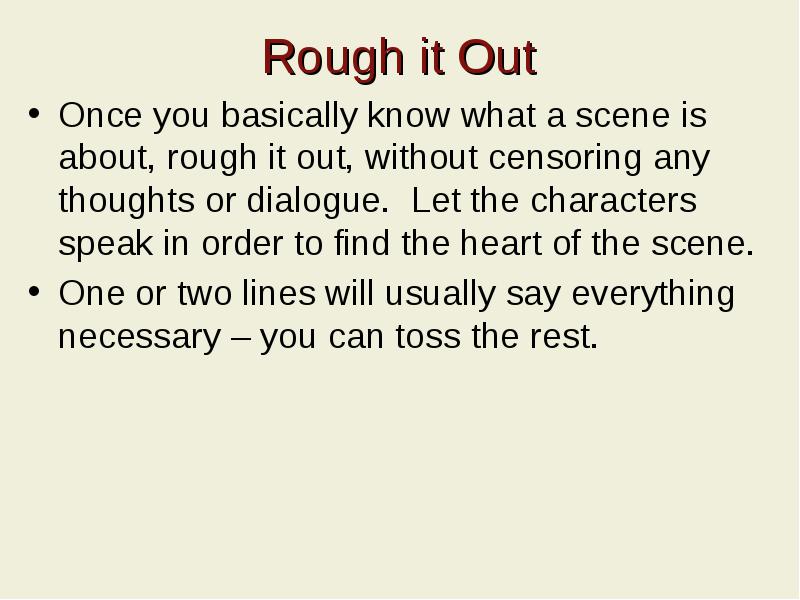 Rough it Out

• Once you basically know what a scene is about, rough it out, without censoring any thoughts or dialogue.  Let the characters speak in order to find the heart of the scene.

• One or two lines will usually say everything necessary – you can toss the rest.